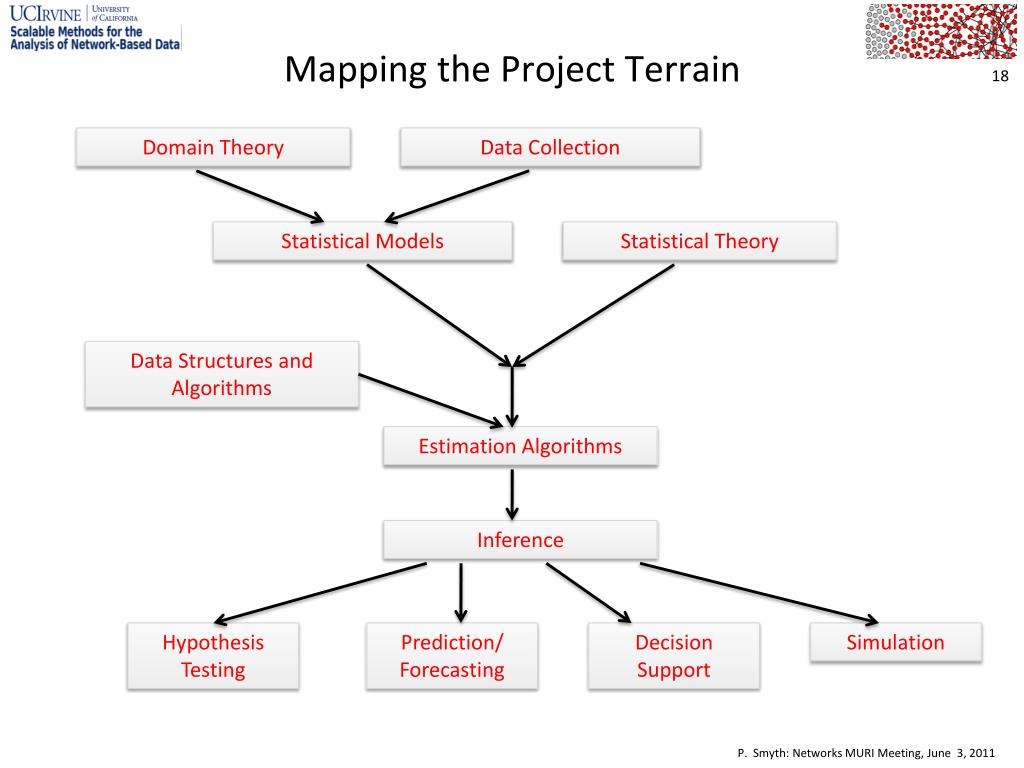 UCIRVINE | UNIVERSITY of CALIFORNIA
Scalable Methods for the Analysis of Network-Based Data

Mapping the Project Terrain

18

Domain Theory

Data Collection

Statistical Models

Statistical Theory

Data Structures and Algorithms

Estimation Algorithms

Inference

Hypothesis Testing

Prediction/ Forecasting

Decision Support

Simulation

P. Smyth: Networks MURI Meeting, June 3, 2011